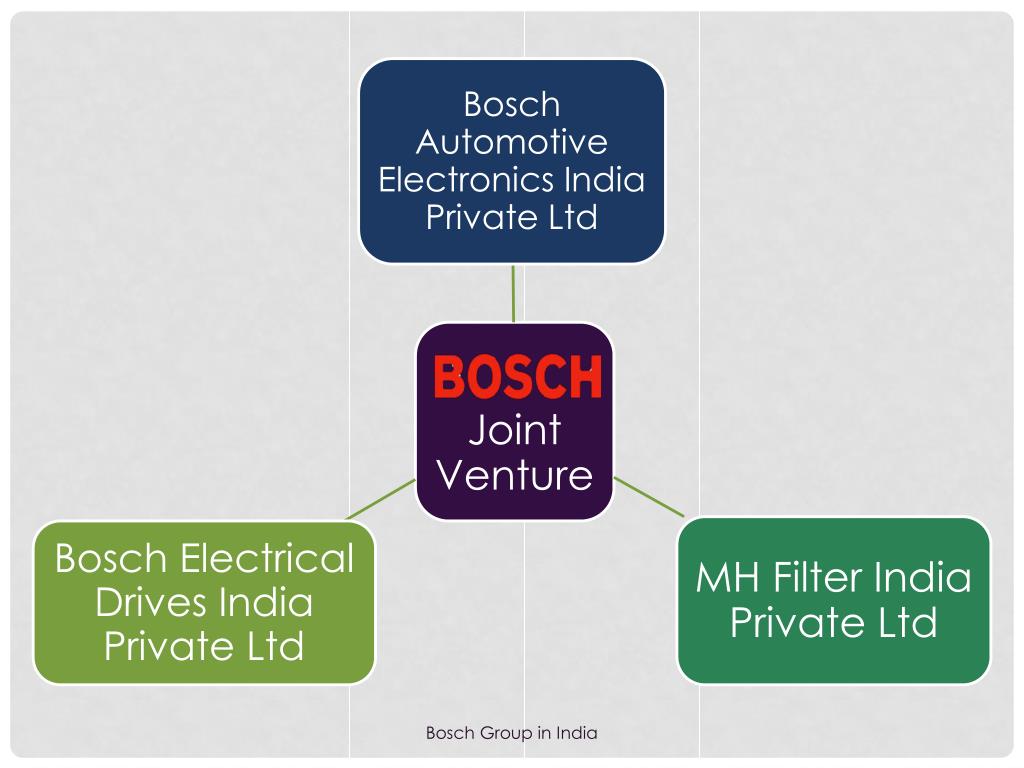 Bosch Automotive Electronics India Private Ltd

BOSCH
Joint Venture

Bosch Electrical Drives India Private Ltd

MH Filter India Private Ltd

Bosch Group in India